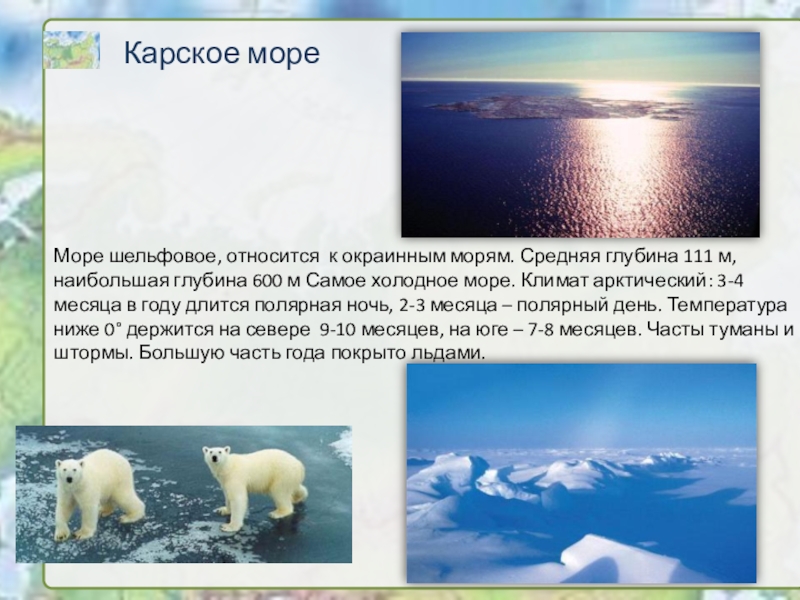 Карское море

Море шельфовое, относится к окраинным морям. Средняя глубина 111 м, наибольшая глубина 600 м Самое холодное море. Климат арктический: 3-4 месяца в году длится полярная ночь, 2-3 месяца – полярный день. Температура ниже 0° держится на севере 9-10 месяцев, на юге – 7-8 месяцев. Часты туманы и штормы. Большую часть года покрыто льдами.